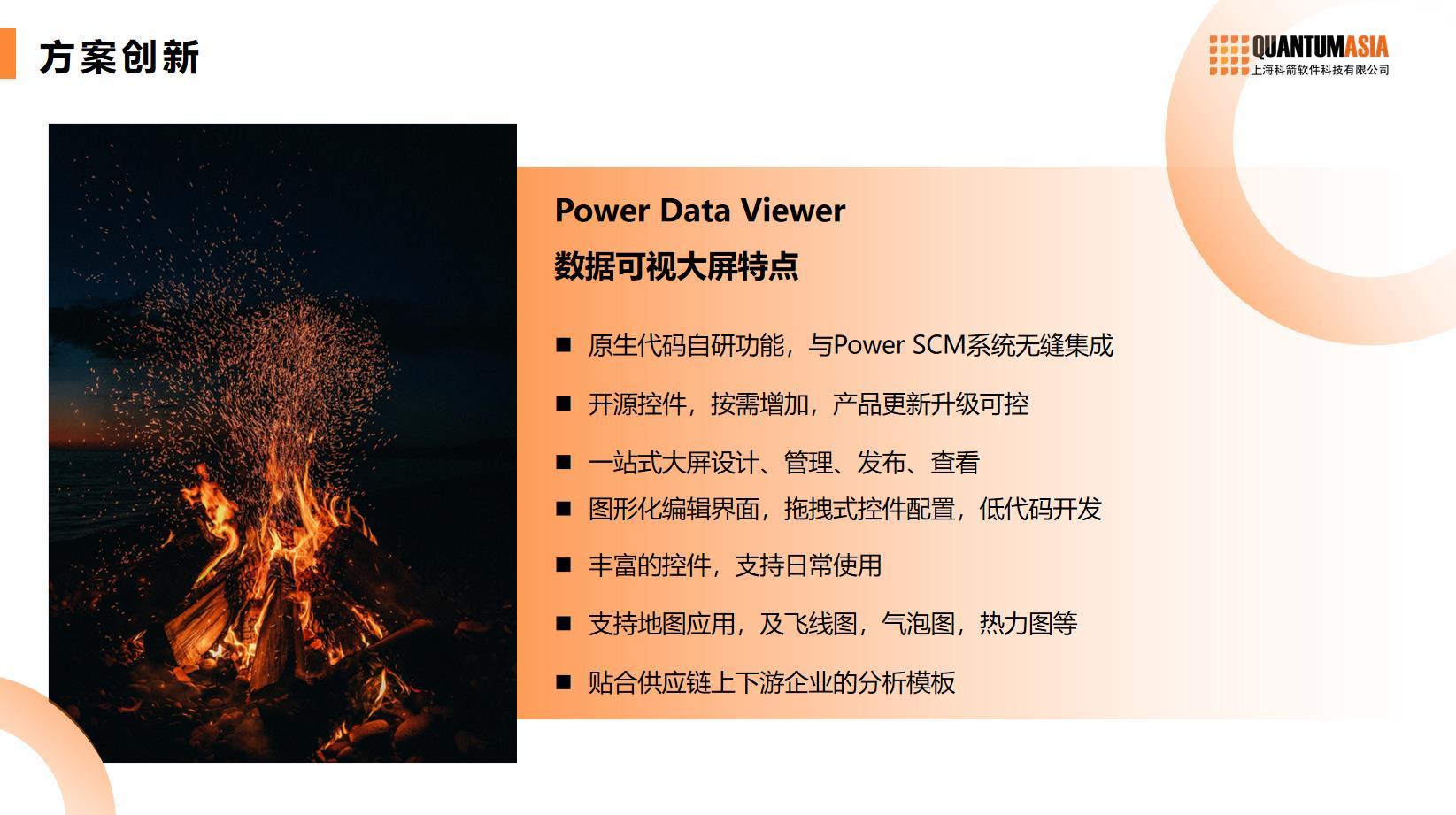 方案创新

QUANTUMASIA
上海科箭软件科技有限公司

Power Data Viewer
数据可视大屏特点

■ 原生代码自研功能，与Power SCM系统无缝集成
■ 开源控件，按需增加，产品更新升级可控
■ 一站式大屏设计、管理、发布、查看
■ 图形化编辑界面，拖拽式控件配置，低代码开发
■ 丰富的控件，支持日常使用
■ 支持地图应用，及飞线图，气泡图，热力图等
■ 贴合供应链上下游企业的分析模板